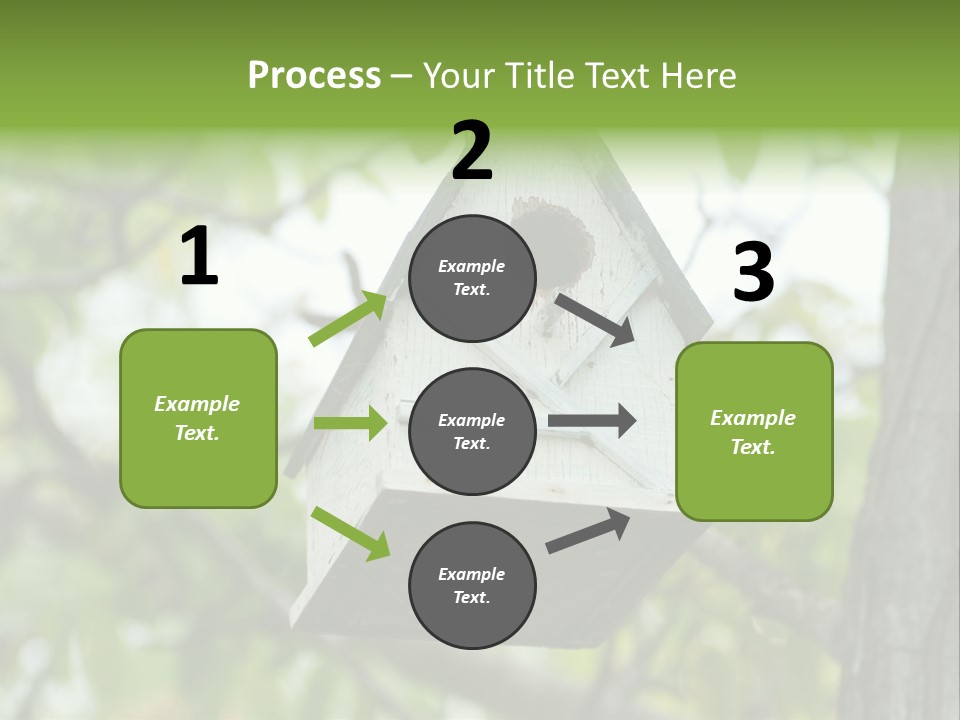 Process – Your Title Text Here

1

Example Text.

2

Example Text.

Example Text.

Example Text.

3

Example Text.